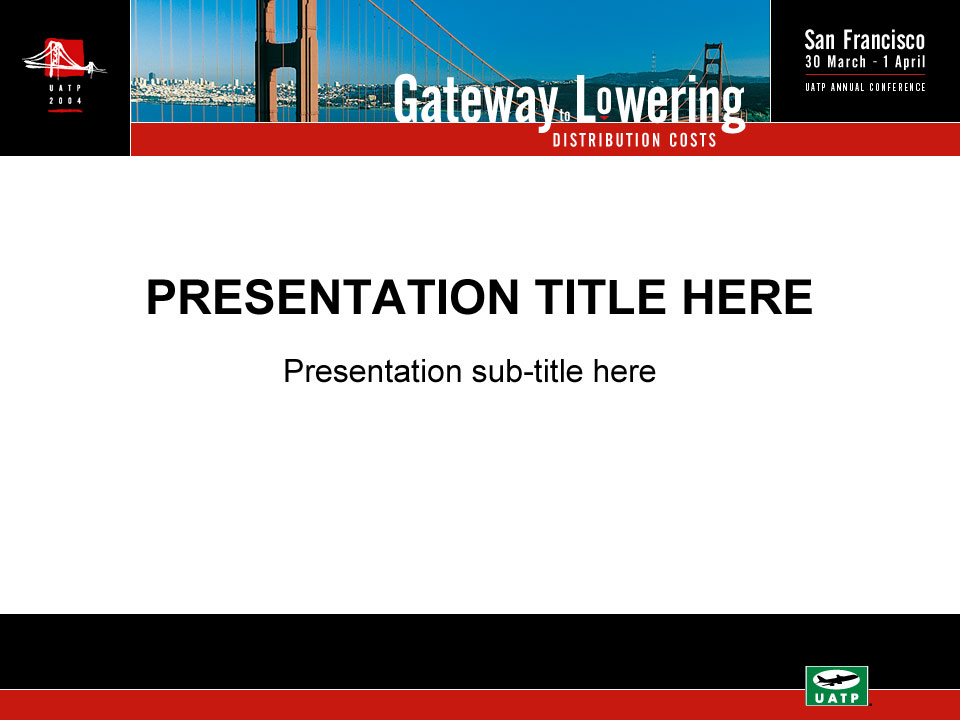 UATP
2004

Gateway to Lowering
DISTRIBUTION COSTS

San Francisco
30 March - 1 April
UATP ANNUAL CONFERENCE

PRESENTATION TITLE HERE

Presentation sub-title here

UATP